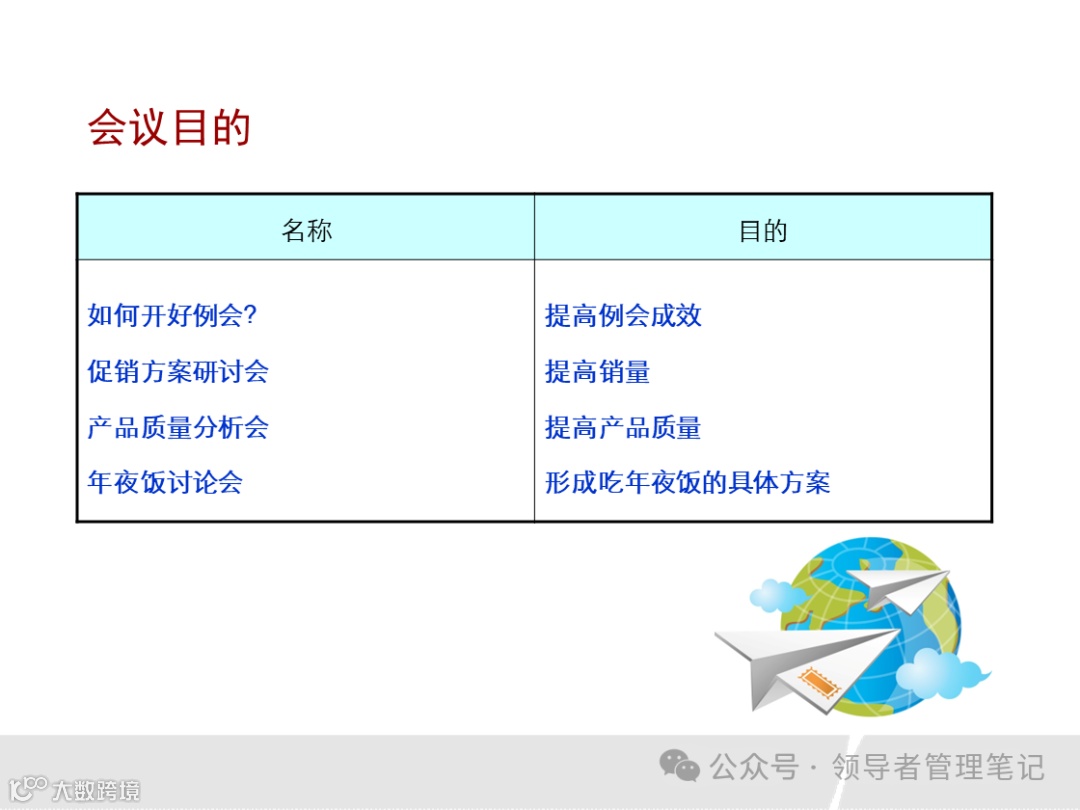 会议目的

| 名称 | 目的 |
|---|---|
| 如何开好例会? | 提高例会成效 |
| 促销方案研讨会 | 提高销量 |
| 产品质量分析会 | 提高产品质量 |
| 年夜饭讨论会 | 形成吃年夜饭的具体方案 |

公众号 · 领导者管理笔记

大数跨境